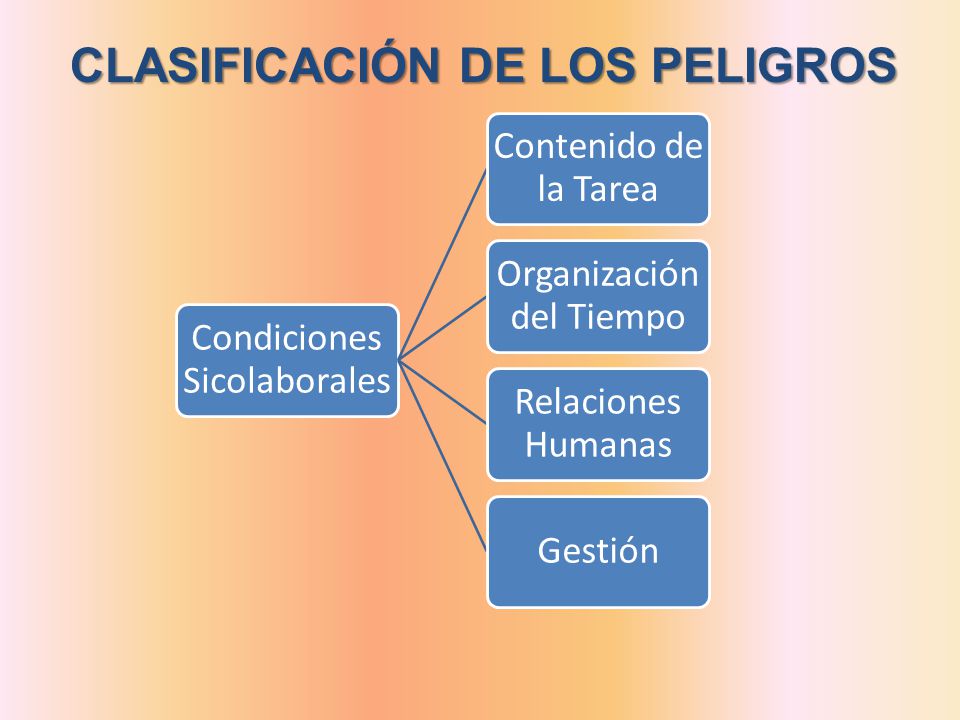 CLASIFICACIÓN DE LOS PELIGROS

Condiciones Sicolaborales

Contenido de la Tarea

Organización del Tiempo

Relaciones Humanas

Gestión